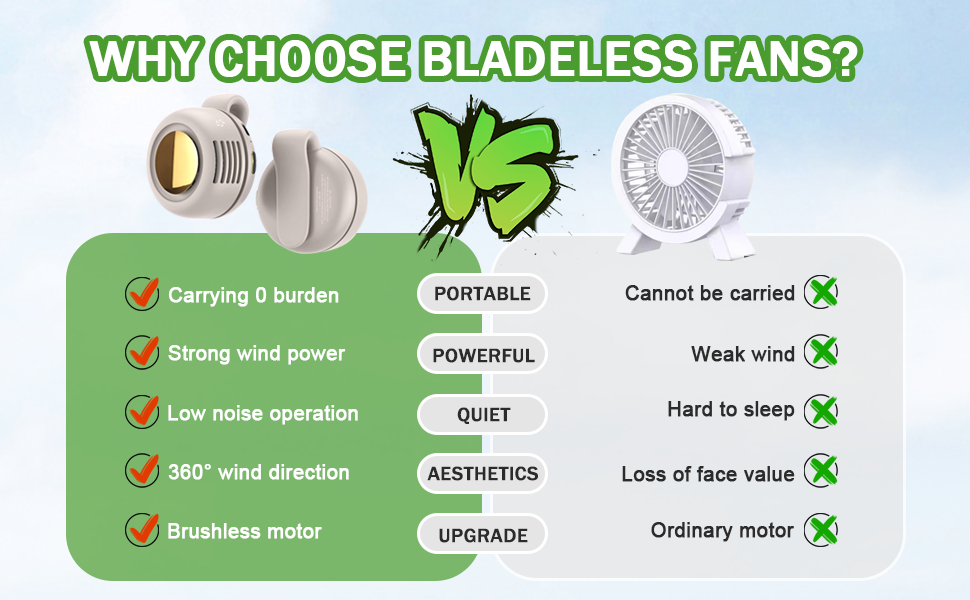 WHY CHOOSE BLADELESS FANS?

VS

| | | |
|---|---|---|
| Carrying 0 burden | PORTABLE | Cannot be carried |
| Strong wind power | POWERFUL | Weak wind |
| Low noise operation | QUIET | Hard to sleep |
| 360° wind direction | AESTHETICS | Loss of face value |
| Brushless motor | UPGRADE | Ordinary motor |